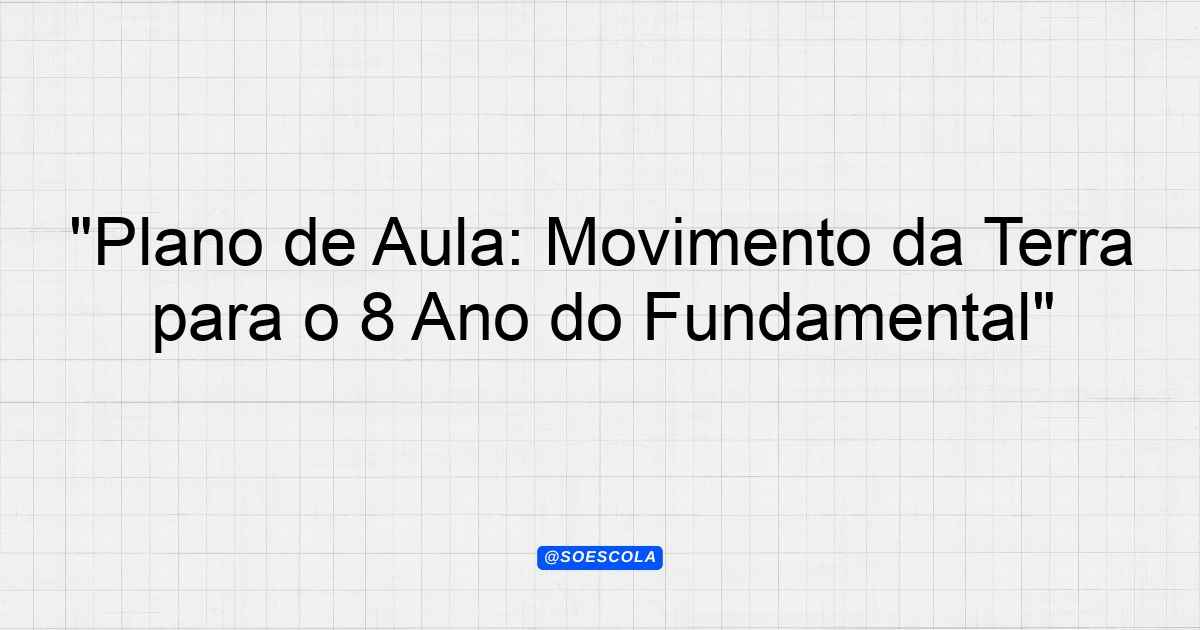 "Plano de Aula: Movimento da Terra para o 8 Ano do Fundamental"

@SOESCOLA